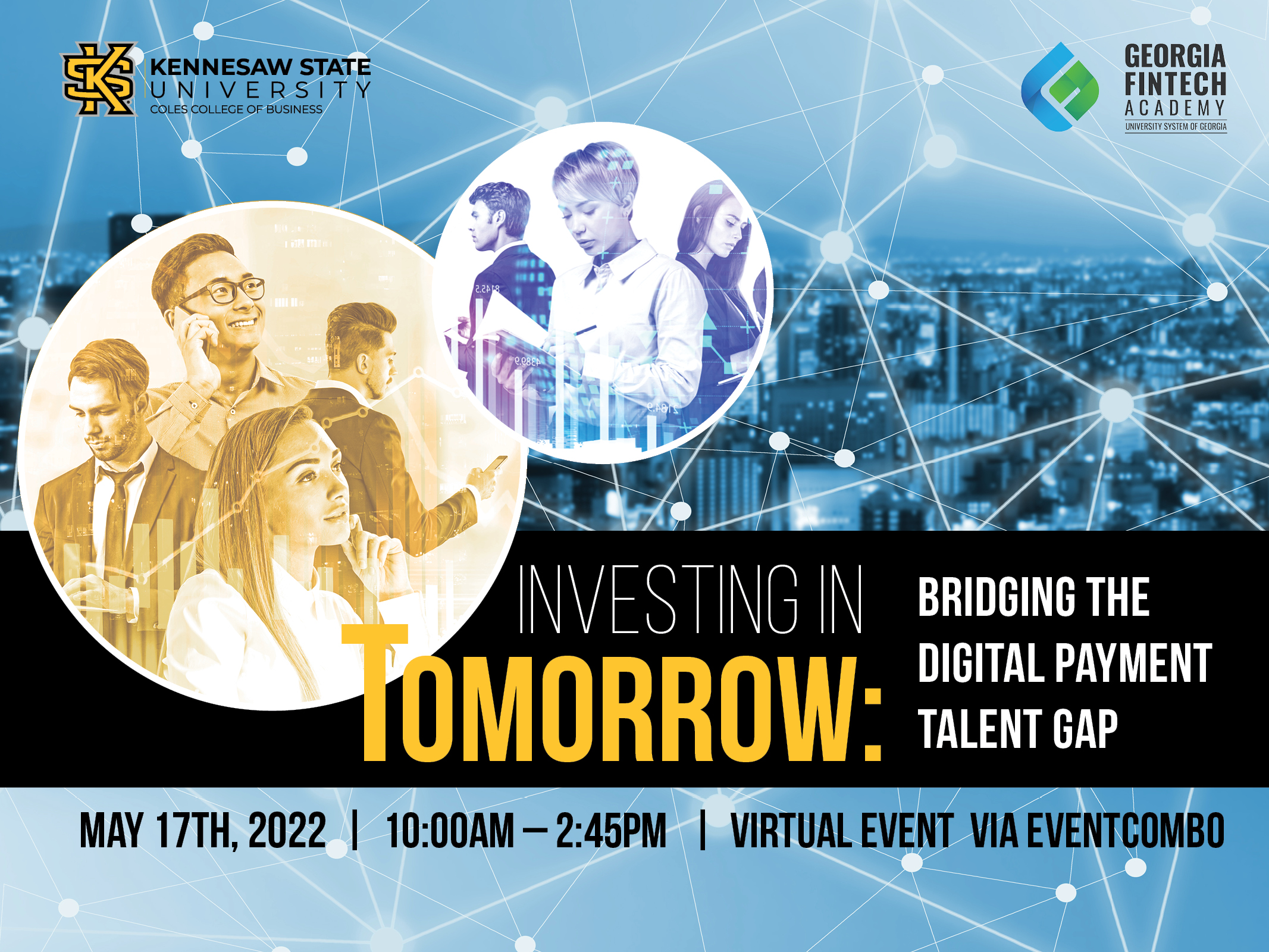 KENNESAW STATE UNIVERSITY
COLES COLLEGE OF BUSINESS

GEORGIA FINTECH ACADEMY
UNIVERSITY SYSTEM OF GEORGIA

INVESTING IN TOMORROW:

BRIDGING THE DIGITAL PAYMENT TALENT GAP

MAY 17TH, 2022 | 10:00AM – 2:45PM | VIRTUAL EVENT VIA EVENTCOMBO